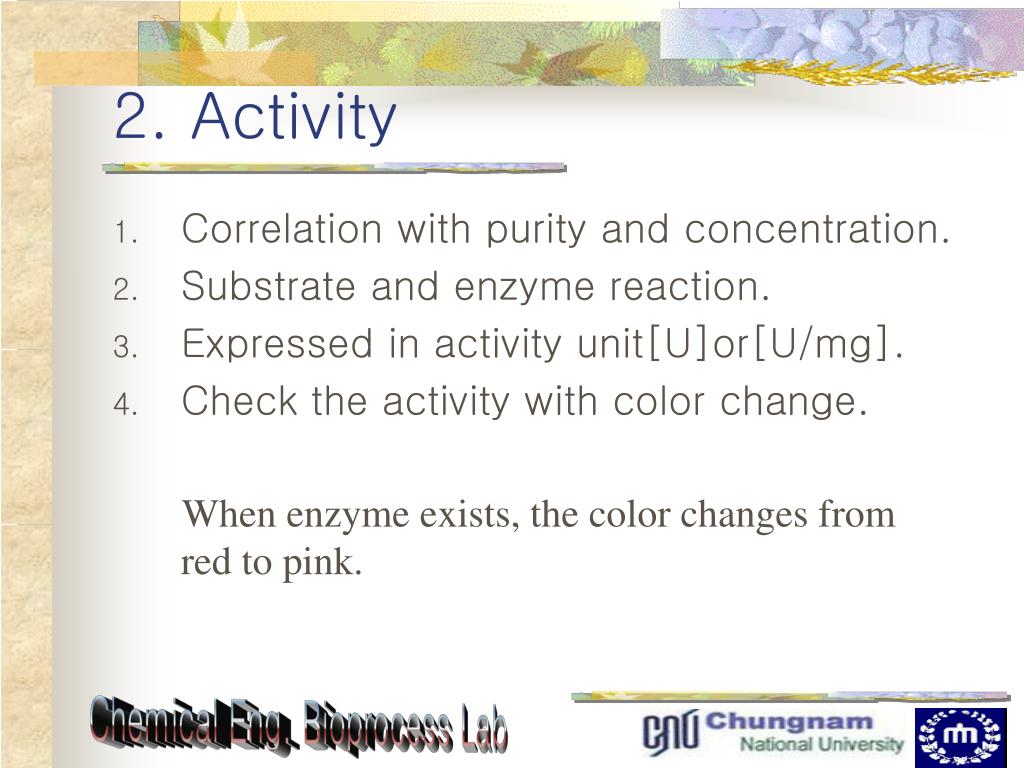 2. Activity

1. Correlation with purity and concentration.
2. Substrate and enzyme reaction.
3. Expressed in activity unit[U]or[U/mg].
4. Check the activity with color change.

When enzyme exists, the color changes from red to pink.

Chemical Eng. Bioprocess Lab

CNU Chungnam National University